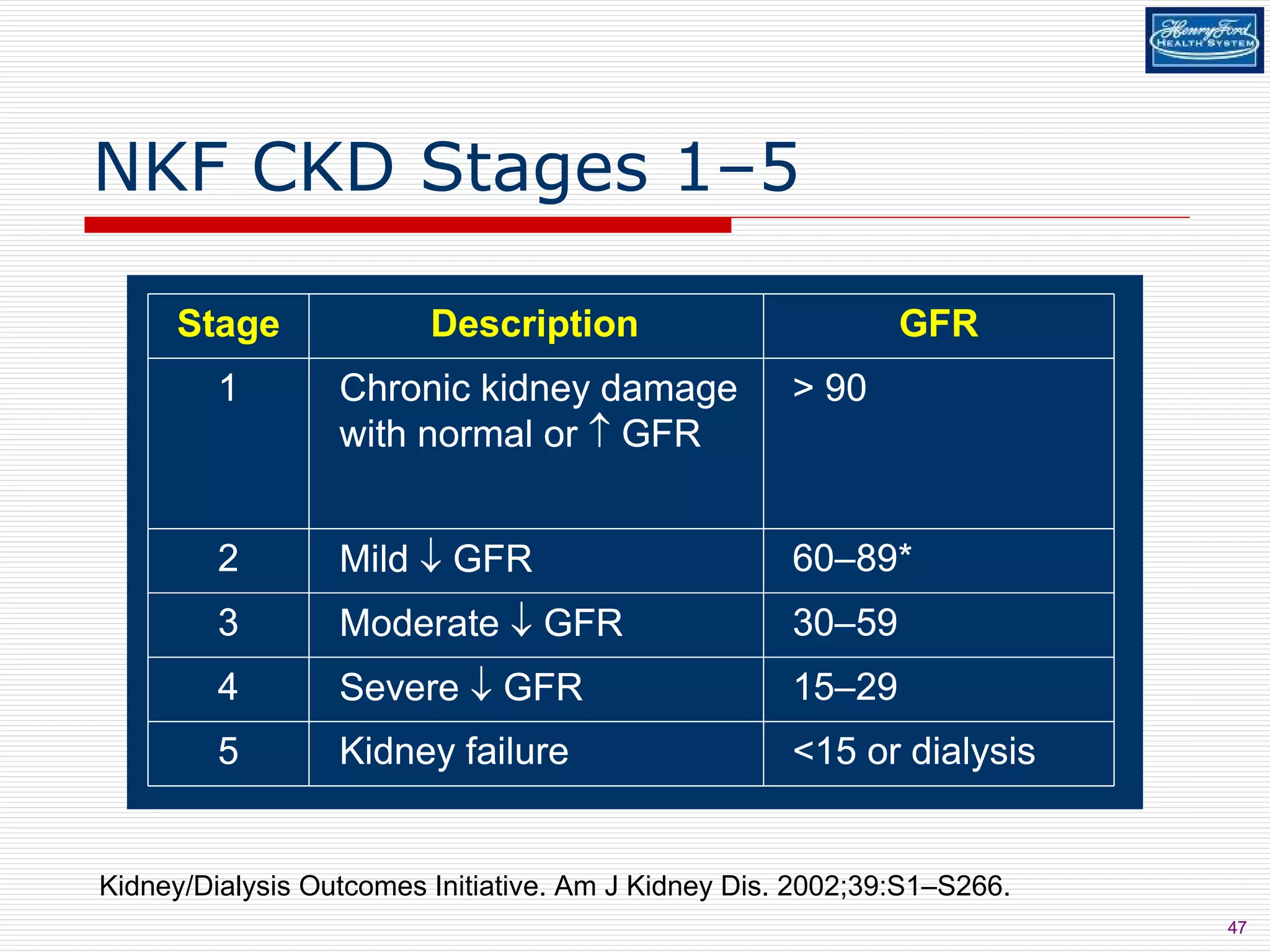 Henry Ford HEALTH SYSTEM

NKF CKD Stages 1–5

| Stage | Description | GFR |
|---|---|---|
| 1 | Chronic kidney damage with normal or ↑ GFR | > 90 |
| 2 | Mild ↓ GFR | 60–89* |
| 3 | Moderate ↓ GFR | 30–59 |
| 4 | Severe ↓ GFR | 15–29 |
| 5 | Kidney failure | <15 or dialysis |

Kidney/Dialysis Outcomes Initiative. Am J Kidney Dis. 2002;39:S1–S266.

47